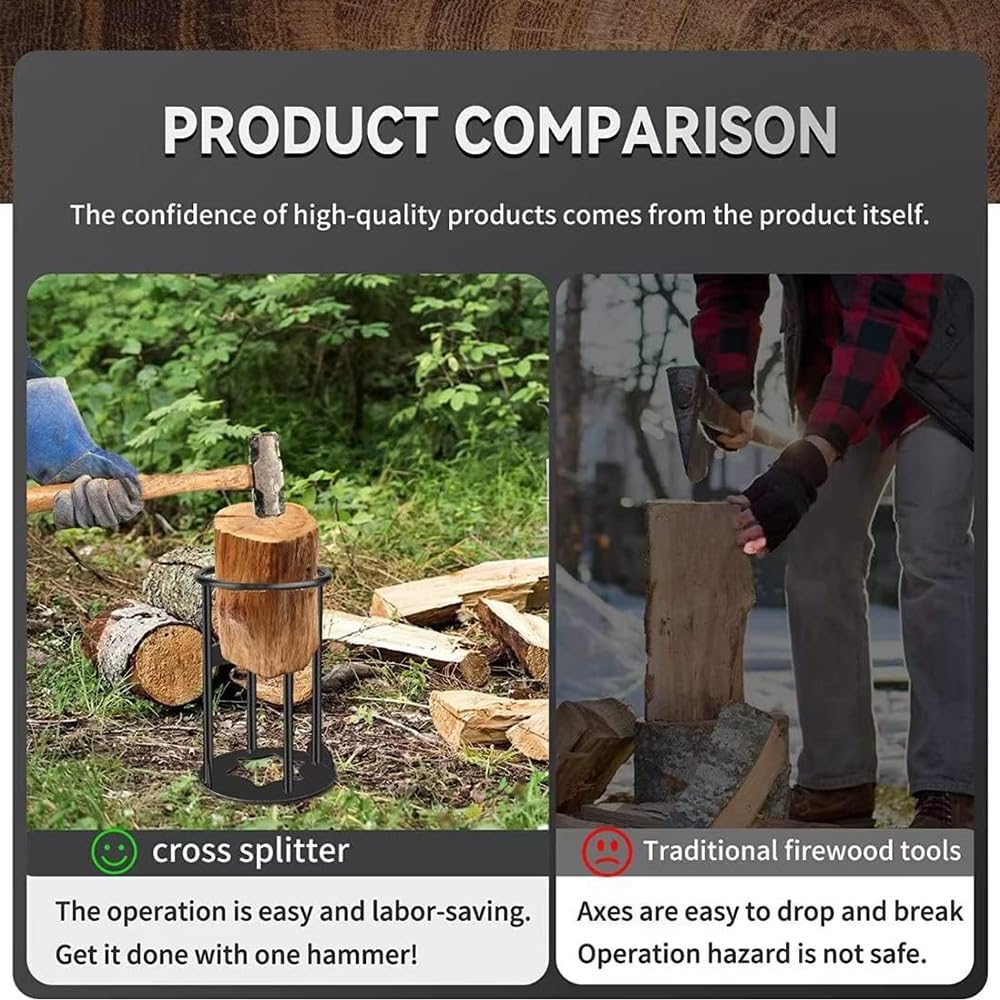 PRODUCT COMPARISON

The confidence of high-quality products comes from the product itself.

cross splitter

The operation is easy and labor-saving. Get it done with one hammer!

Traditional firewood tools

Axes are easy to drop and break Operation hazard is not safe.